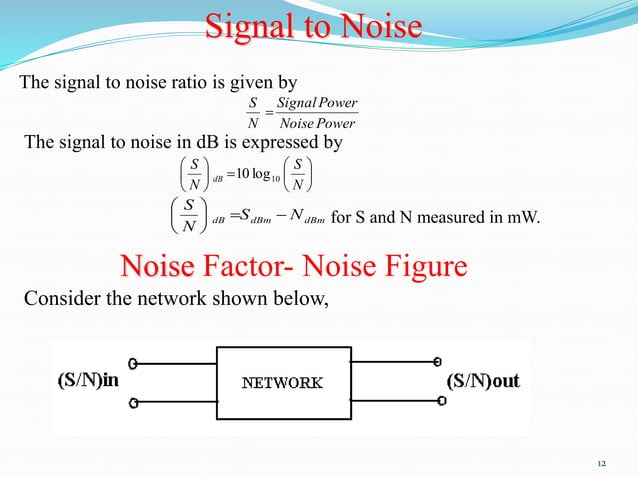 Signal to Noise

The signal to noise ratio is given by

$\frac{S}{N} = \frac{Signal\,Power}{Noise\,Power}$

The signal to noise in dB is expressed by

$\left(\frac{S}{N}\right)_{dB} = 10\log_{10}\left(\frac{S}{N}\right)$

$\left(\frac{S}{N}\right)_{dB} = S_{dBm} - N_{dBm}$ for S and N measured in mW.

Noise Factor- Noise Figure

Consider the network shown below,

(S/N)in

NETWORK

(S/N)out

12